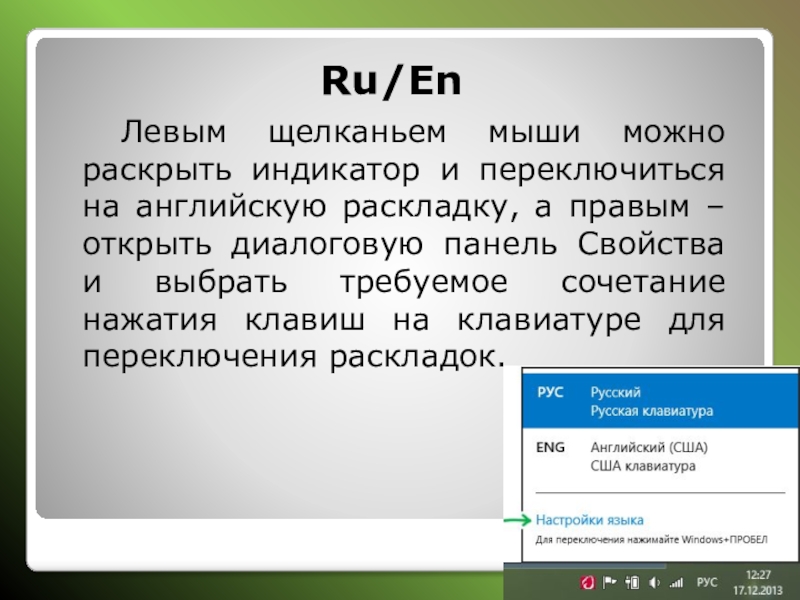 Ru/En

Левым щелканьем мыши можно раскрыть индикатор и переключиться на английскую раскладку, а правым – открыть диалоговую панель Свойства и выбрать требуемое сочетание нажатия клавиш на клавиатуре для переключения раскладок.

РУС Русский
Русская клавиатура

ENG Английский (США)
США клавиатура

Настройки языка

Для переключения нажимайте Windows+ПРОБЕЛ

РУС 12:27
17.12.2013